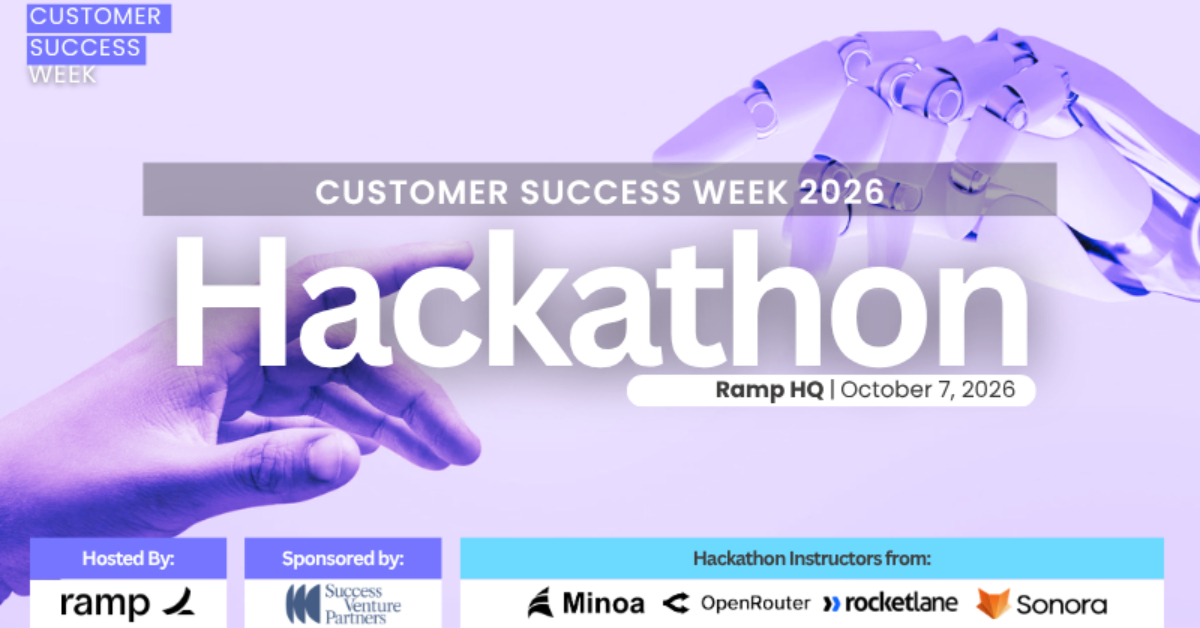 CUSTOMER SUCCESS WEEK

CUSTOMER SUCCESS WEEK 2026

Hackathon

Ramp HQ | October 7, 2026

Hosted By:

ramp

Sponsored by:

Success Venture Partners

Hackathon Instructors from:

Minoa OpenRouter rocketlane Sonora